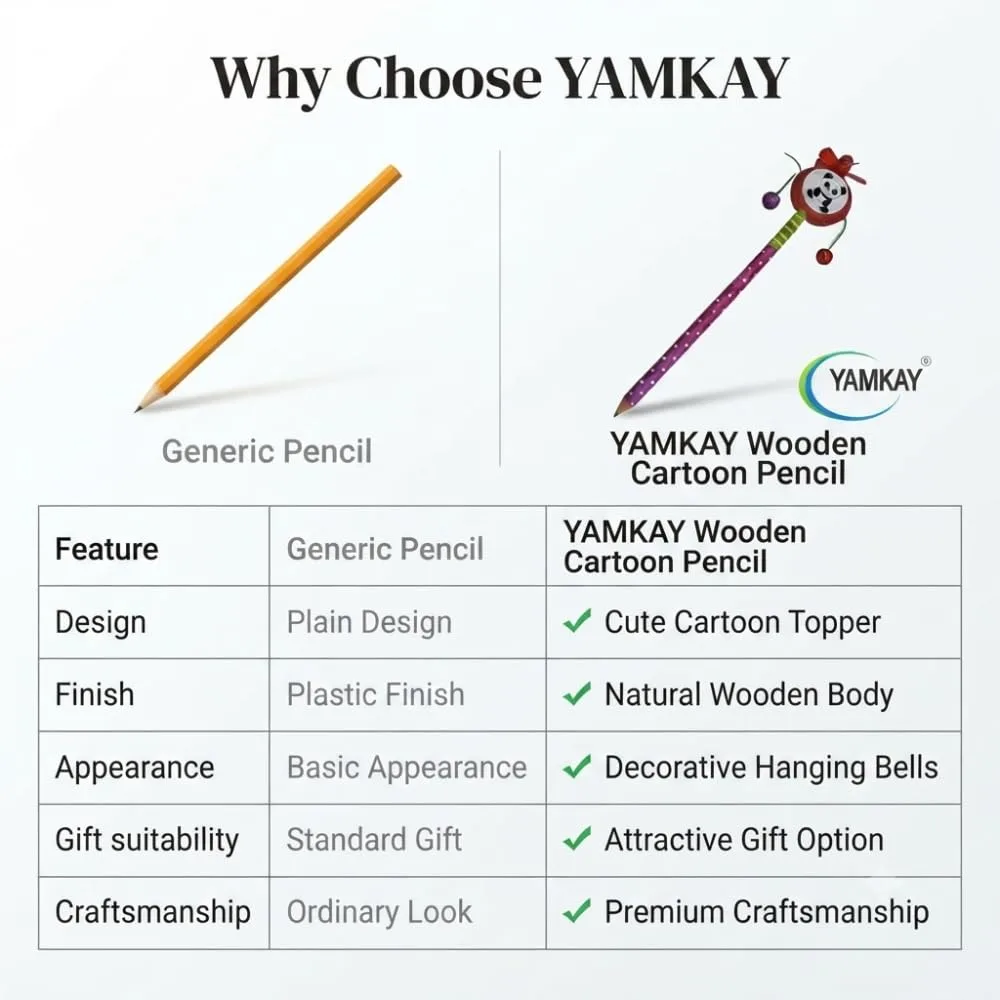 Why Choose YAMKAY

Generic Pencil

YAMKAY®

YAMKAY Wooden Cartoon Pencil

| Feature | Generic Pencil | YAMKAY Wooden Cartoon Pencil |
|---|---|---|
| Design | Plain Design | ✓ Cute Cartoon Topper |
| Finish | Plastic Finish | ✓ Natural Wooden Body |
| Appearance | Basic Appearance | ✓ Decorative Hanging Bells |
| Gift suitability | Standard Gift | ✓ Attractive Gift Option |
| Craftsmanship | Ordinary Look | ✓ Premium Craftsmanship |